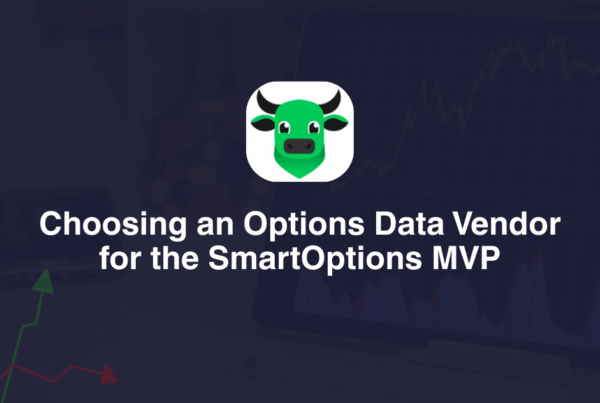 Choosing an Options Data Vendor for the SmartOptions MVP